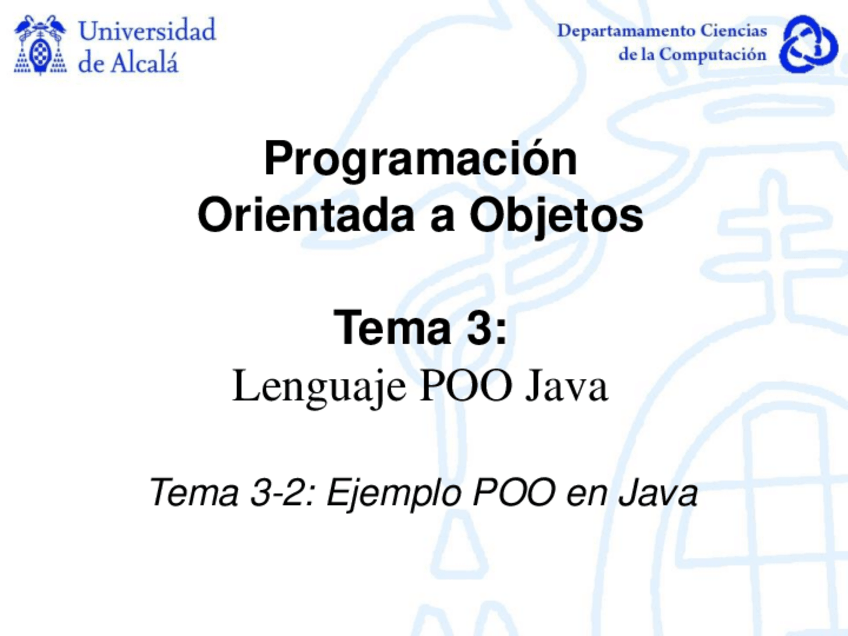 Universidad de Alcalá

Departamamento Ciencias de la Computación

Programación Orientada a Objetos

Tema 3:
Lenguaje POO Java

Tema 3-2: Ejemplo POO en Java